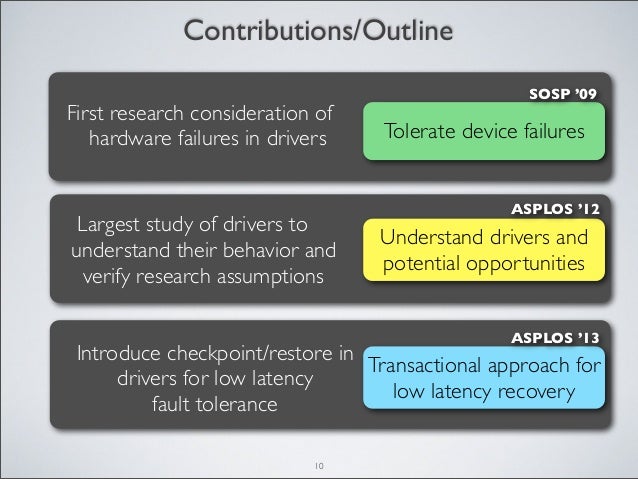 Contributions/Outline

First research consideration of hardware failures in drivers

SOSP '09

Tolerate device failures

Largest study of drivers to understand their behavior and verify research assumptions

ASPLOS '12

Understand drivers and potential opportunities

Introduce checkpoint/restore in drivers for low latency fault tolerance

ASPLOS '13

Transactional approach for low latency recovery

10